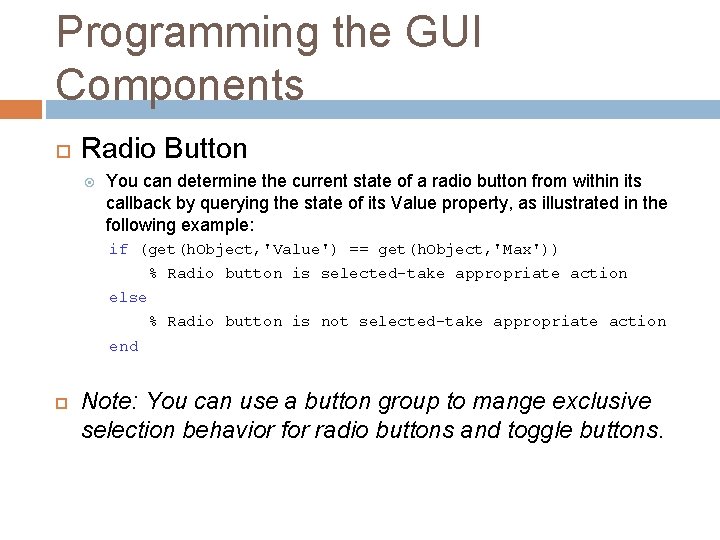 Programming the GUI Components

Radio Button

You can determine the current state of a radio button from within its callback by querying the state of its Value property, as illustrated in the following example:

if (get(hObject,'Value') == get(hObject,'Max'))
    % Radio button is selected-take appropriate action
else
    % Radio button is not selected-take appropriate action
end

Note: You can use a button group to mange exclusive selection behavior for radio buttons and toggle buttons.